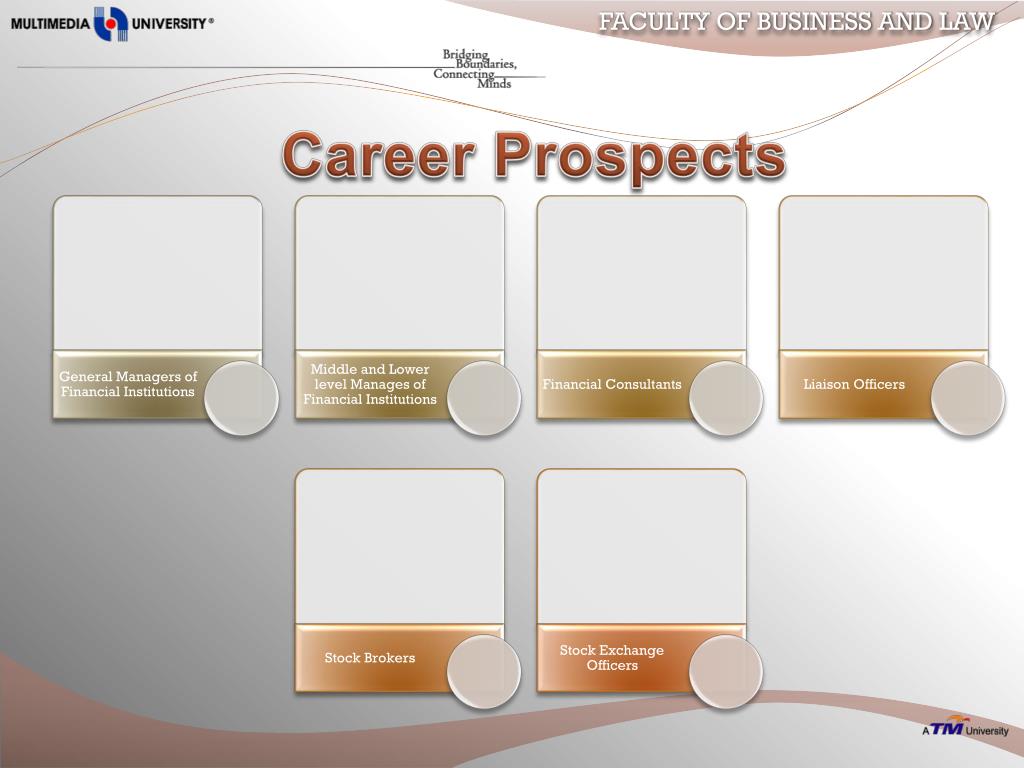 MULTIMEDIA UNIVERSITY®

FACULTY OF BUSINESS AND LAW

Bridging Boundaries, Connecting Minds

Career Prospects

General Managers of Financial Institutions

Middle and Lower level Manages of Financial Institutions

Financial Consultants

Liaison Officers

Stock Brokers

Stock Exchange Officers

A TM University